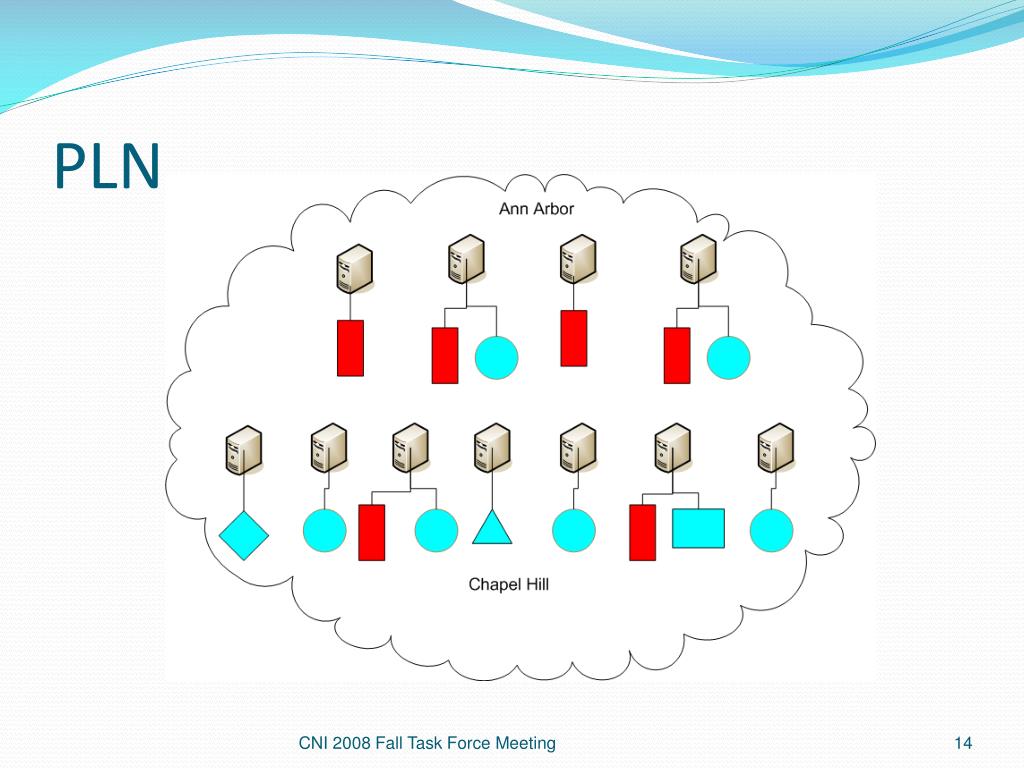 PLN

Ann Arbor

Chapel Hill

CNI 2008 Fall Task Force Meeting

14